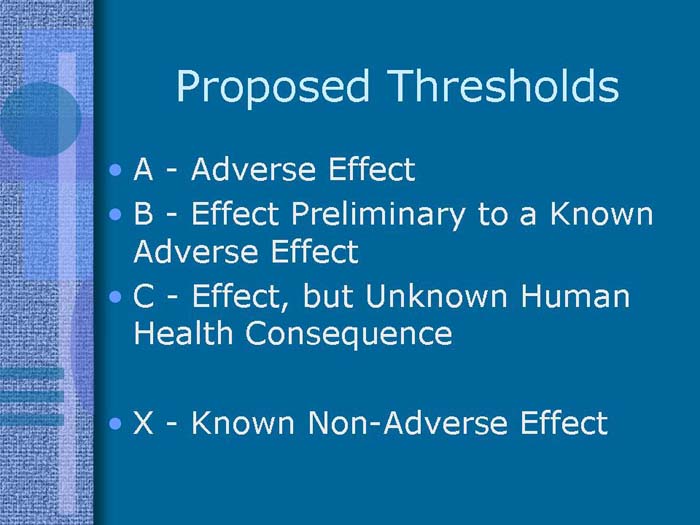 Proposed Thresholds

• A - Adverse Effect
• B - Effect Preliminary to a Known Adverse Effect
• C - Effect, but Unknown Human Health Consequence

• X - Known Non-Adverse Effect